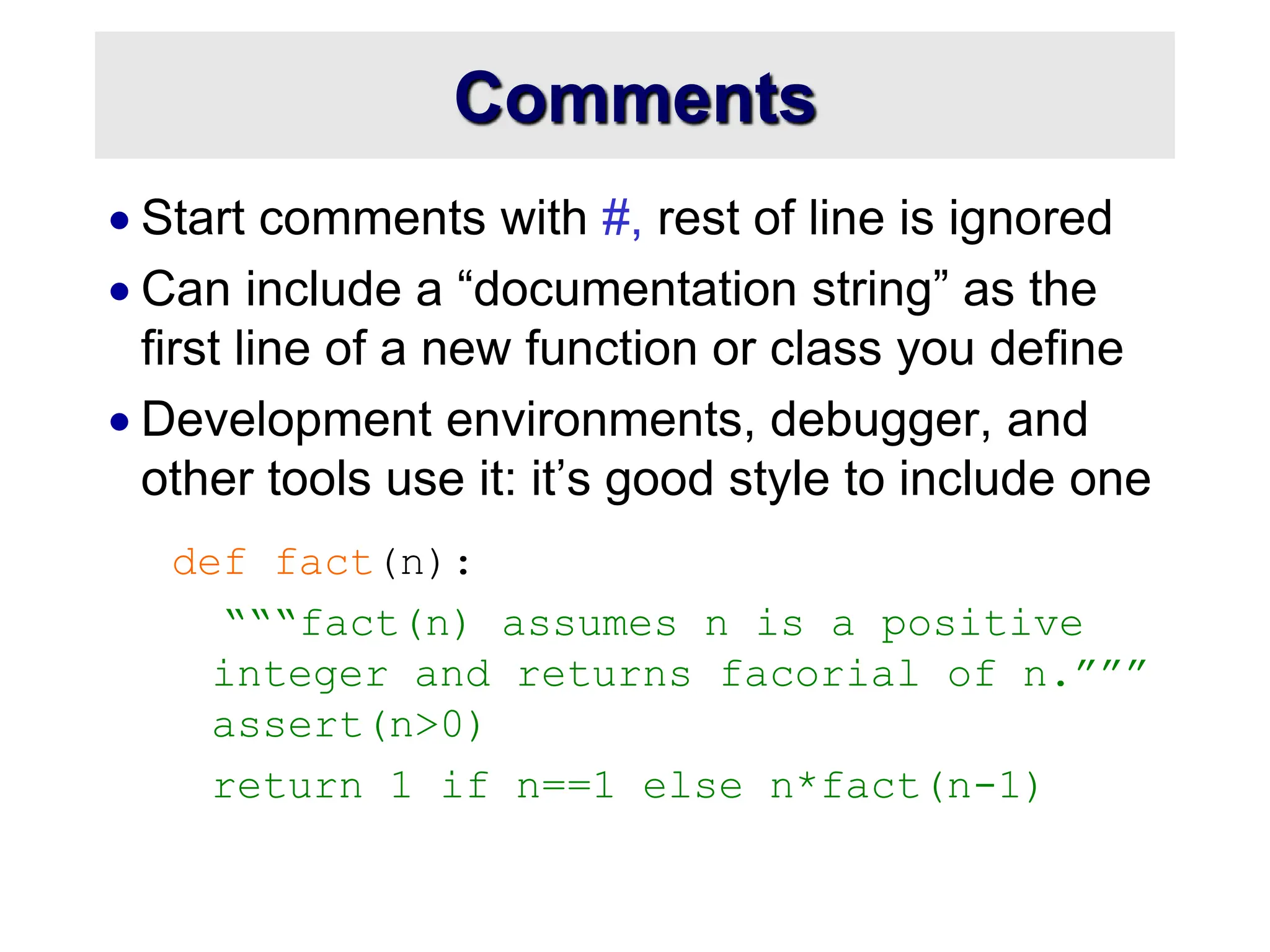 Comments

• Start comments with #, rest of line is ignored

• Can include a “documentation string” as the first line of a new function or class you define

• Development environments, debugger, and other tools use it: it’s good style to include one

def fact(n):
  “““fact(n) assumes n is a positive integer and returns facorial of n.”””
  assert(n>0)
  return 1 if n==1 else n*fact(n-1)